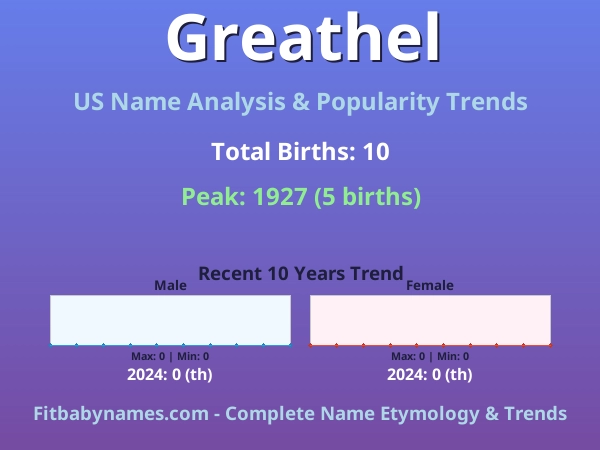 Greathel

US Name Analysis & Popularity Trends

Total Births: 10

Peak: 1927 (5 births)

Recent 10 Years Trend

Male

Max: 0 | Min: 0

2024: 0 (th)

Female

Max: 0 | Min: 0

2024: 0 (th)

Fitbabynames.com - Complete Name Etymology & Trends